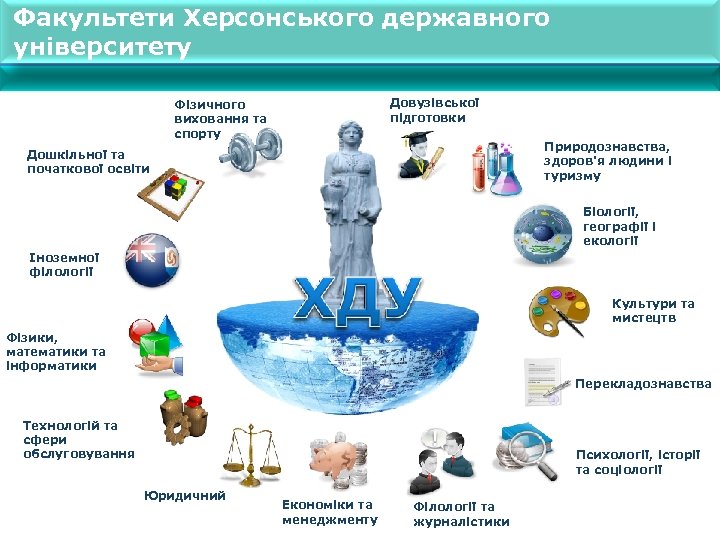 Факультети Херсонського державного університету

Фізичного виховання та спорту

Довузівської підготовки

Дошкільної та початкової освіти

Природознавства, здоров'я людини і туризму

Біології, географії і екології

Іноземної філології

ХДУ

Культури та мистецтв

Фізики, математики та інформатики

Перекладознавства

Технологій та сфери обслуговування

Психології, історії та соціології

Юридичний

Економіки та менеджменту

Філології та журналістики